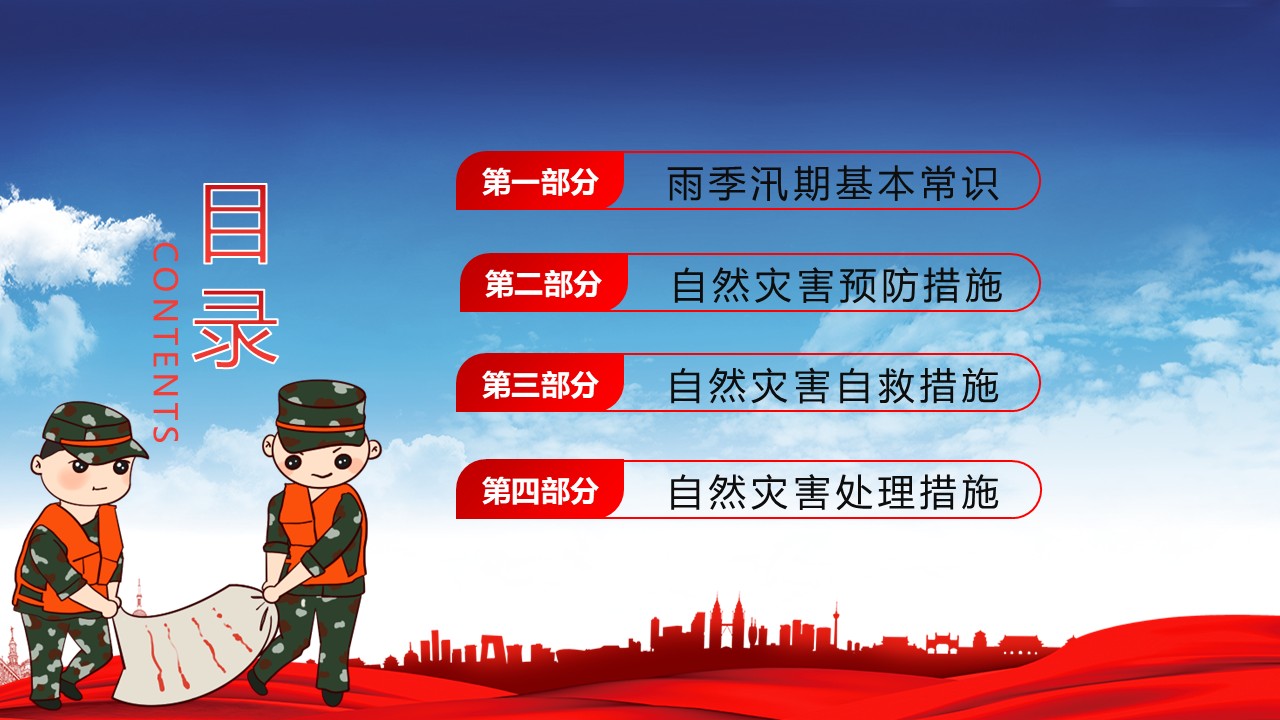 目录

CONTENTS

第一部分 雨季汛期基本常识

第二部分 自然灾害预防措施

第三部分 自然灾害自救措施

第四部分 自然灾害处理措施